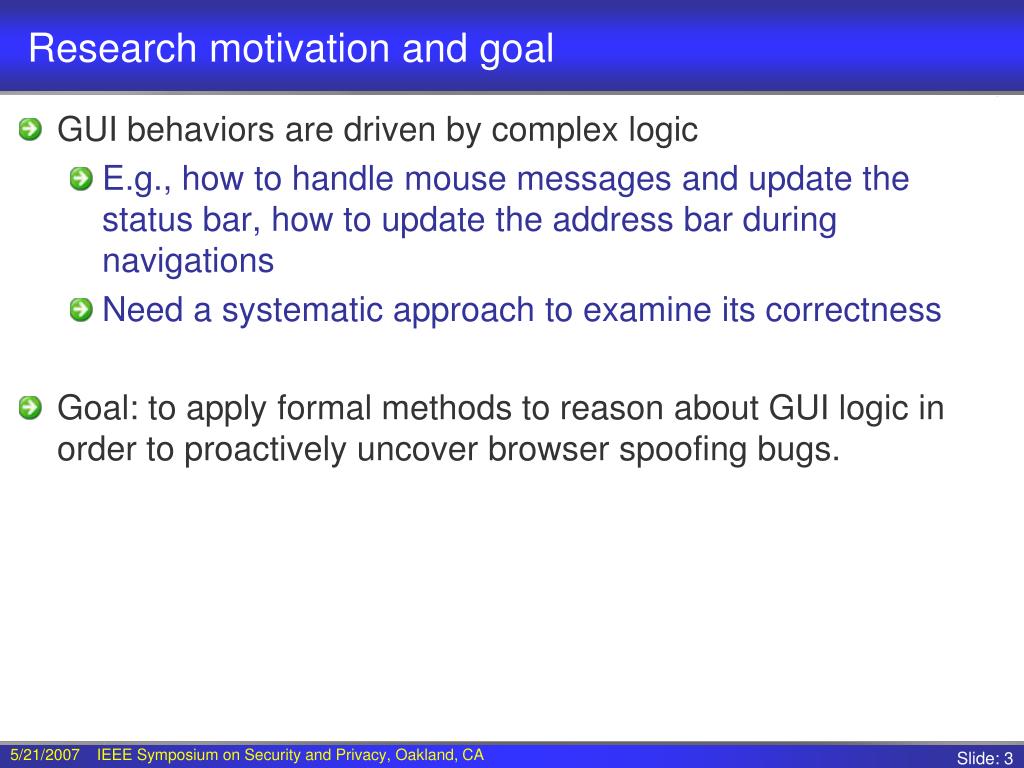 Research motivation and goal

GUI behaviors are driven by complex logic

E.g., how to handle mouse messages and update the status bar, how to update the address bar during navigations

Need a systematic approach to examine its correctness

Goal: to apply formal methods to reason about GUI logic in order to proactively uncover browser spoofing bugs.

5/21/2007 IEEE Symposium on Security and Privacy, Oakland, CA

Slide: 3